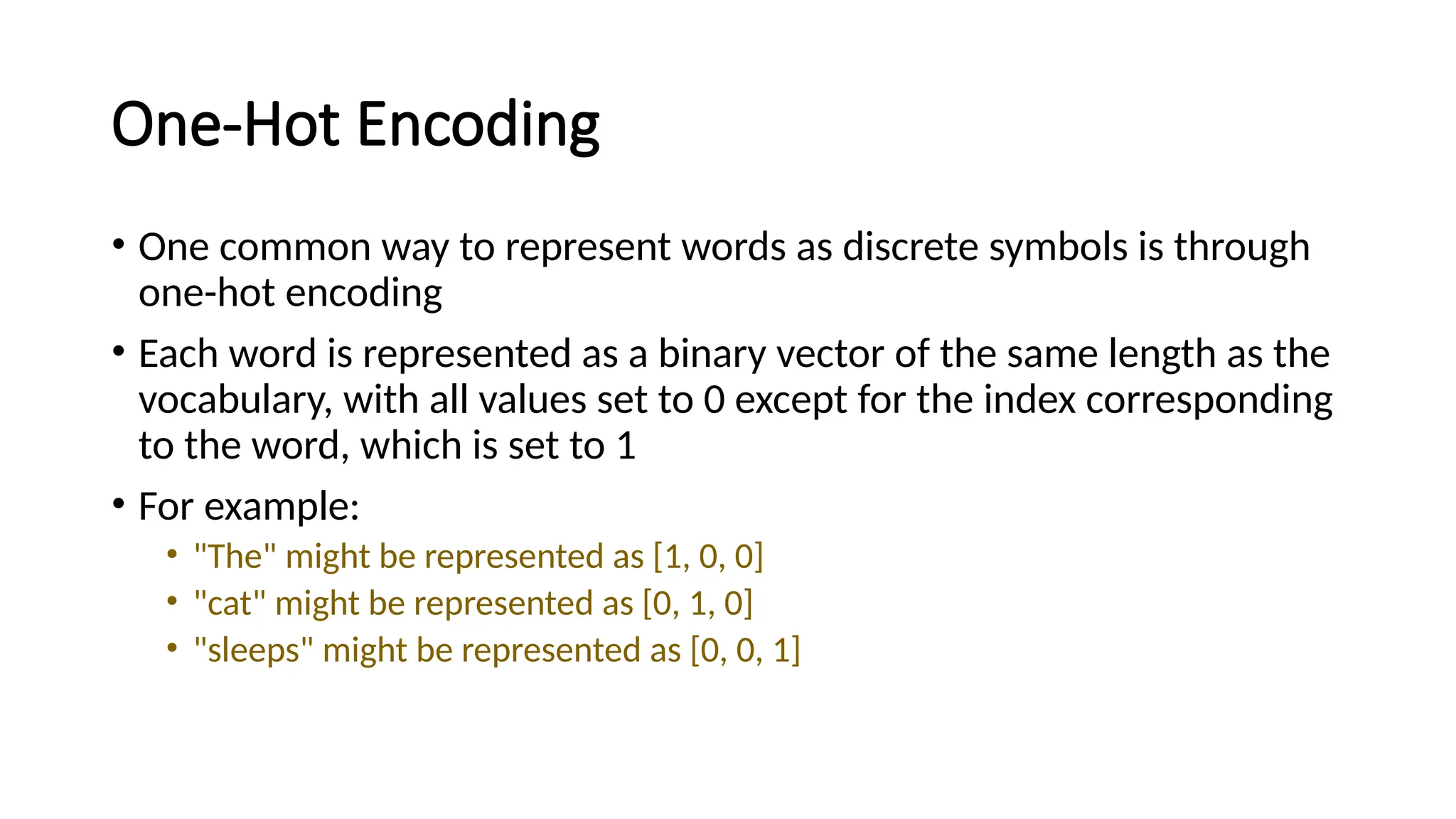 One-Hot Encoding

• One common way to represent words as discrete symbols is through one-hot encoding

• Each word is represented as a binary vector of the same length as the vocabulary, with all values set to 0 except for the index corresponding to the word, which is set to 1

• For example:
  • "The" might be represented as [1, 0, 0]
  • "cat" might be represented as [0, 1, 0]
  • "sleeps" might be represented as [0, 0, 1]